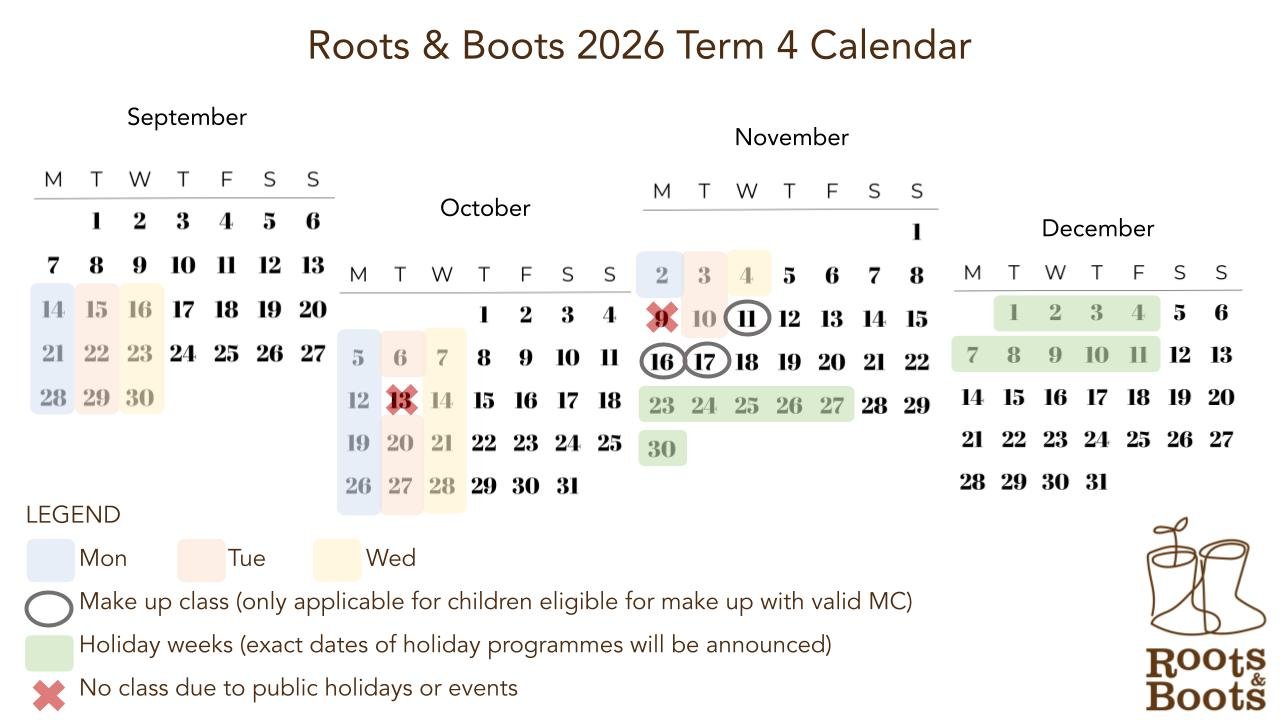 Roots & Boots 2026 Term 4 Calendar

September

| M | T | W | T | F | S | S |
|---|---|---|---|---|---|---|
|  | 1 | 2 | 3 | 4 | 5 | 6 |
| 7 | 8 | 9 | 10 | 11 | 12 | 13 |
| 14 | 15 | 16 | 17 | 18 | 19 | 20 |
| 21 | 22 | 23 | 24 | 25 | 26 | 27 |
| 28 | 29 | 30 |  |  |  |  |

October

| M | T | W | T | F | S | S |
|---|---|---|---|---|---|---|
|  |  |  | 1 | 2 | 3 | 4 |
| 5 | 6 | 7 | 8 | 9 | 10 | 11 |
| 12 | 13 | 14 | 15 | 16 | 17 | 18 |
| 19 | 20 | 21 | 22 | 23 | 24 | 25 |
| 26 | 27 | 28 | 29 | 30 | 31 |  |

November

| M | T | W | T | F | S | S |
|---|---|---|---|---|---|---|
|  |  |  |  |  |  | 1 |
| 2 | 3 | 4 | 5 | 6 | 7 | 8 |
| 9 | 10 | 11 | 12 | 13 | 14 | 15 |
| 16 | 17 | 18 | 19 | 20 | 21 | 22 |
| 23 | 24 | 25 | 26 | 27 | 28 | 29 |
| 30 |  |  |  |  |  |  |

December

| M | T | W | T | F | S | S |
|---|---|---|---|---|---|---|
|  | 1 | 2 | 3 | 4 | 5 | 6 |
| 7 | 8 | 9 | 10 | 11 | 12 | 13 |
| 14 | 15 | 16 | 17 | 18 | 19 | 20 |
| 21 | 22 | 23 | 24 | 25 | 26 | 27 |
| 28 | 29 | 30 | 31 |  |  |  |

LEGEND

Mon Tue Wed

Make up class (only applicable for children eligible for make up with valid MC)

Holiday weeks (exact dates of holiday programmes will be announced)

No class due to public holidays or events

Roots & Boots